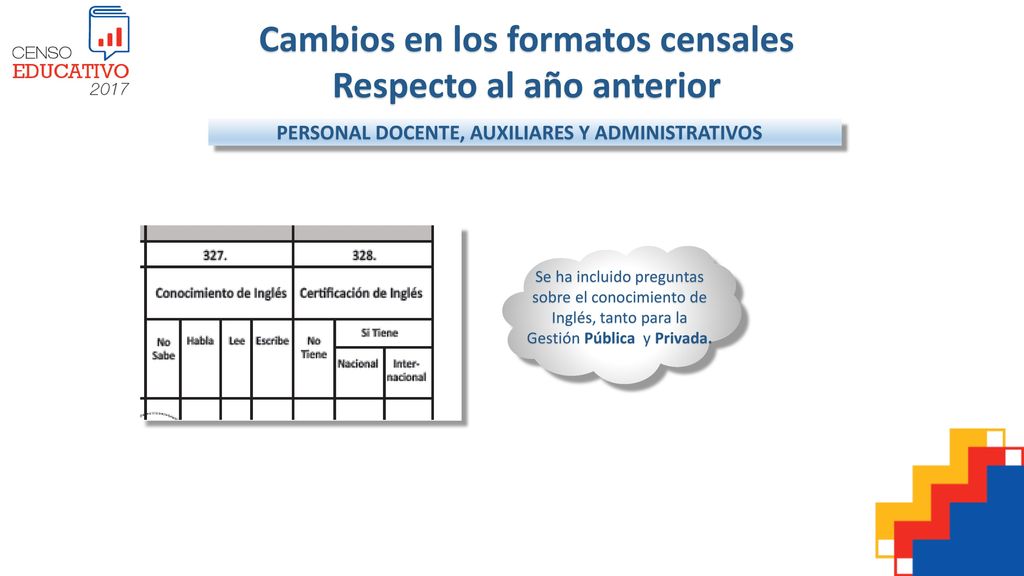 CENSO
EDUCATIVO
2017

Cambios en los formatos censales
Respecto al año anterior

PERSONAL DOCENTE, AUXILIARES Y ADMINISTRATIVOS

| 327. | | | | 328. | | |
|---|---|---|---|---|---|---|
| Conocimiento de Inglés | | | | Certificación de Inglés | | |
| No Sabe | Habla | Lee | Escribe | No Tiene | Si Tiene | |
| | | | | | Nacional | Internacional |

Se ha incluido preguntas sobre el conocimiento de Inglés, tanto para la Gestión Pública y Privada.